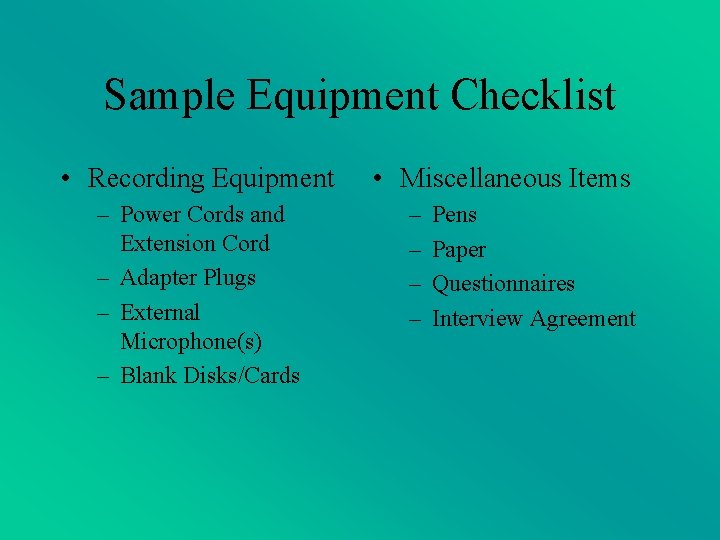 Sample Equipment Checklist

• Recording Equipment
– Power Cords and Extension Cord
– Adapter Plugs
– External Microphone(s)
– Blank Disks/Cards

• Miscellaneous Items
– Pens
– Paper
– Questionnaires
– Interview Agreement